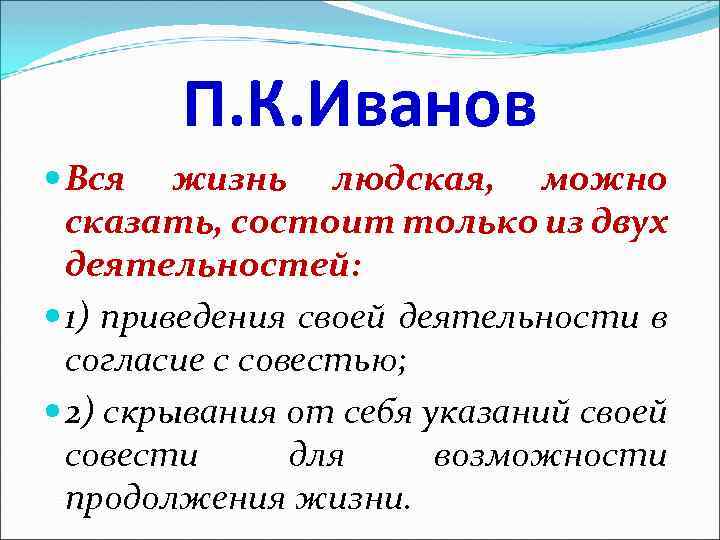 П.К.Иванов

Вся жизнь людская, можно сказать, состоит только из двух деятельностей:

1) приведения своей деятельности в согласие с совестью;

2) скрывания от себя указаний своей совести для возможности продолжения жизни.